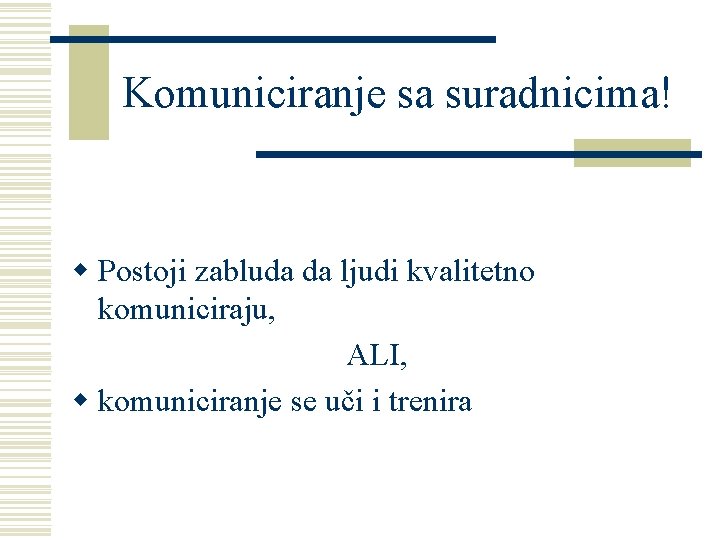 Komuniciranje sa suradnicima!

Postoji zabluda da ljudi kvalitetno komuniciraju,

ALI,

komuniciranje se uči i trenira